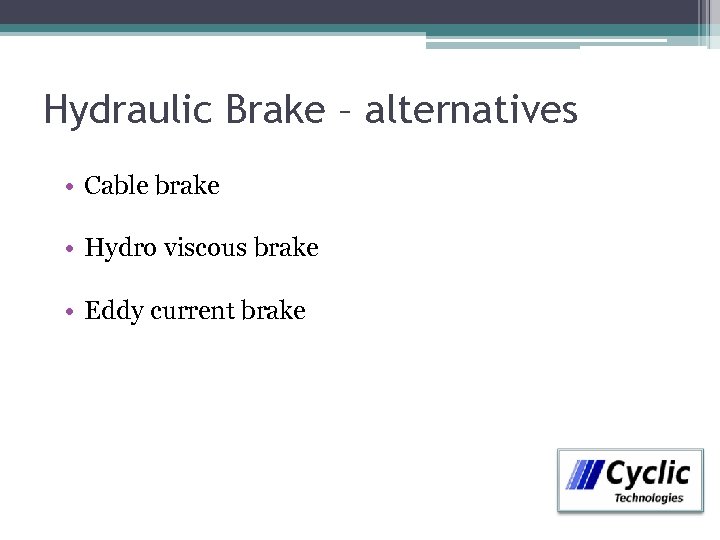 Hydraulic Brake – alternatives

• Cable brake

• Hydro viscous brake

• Eddy current brake

Cyclic
Technologies